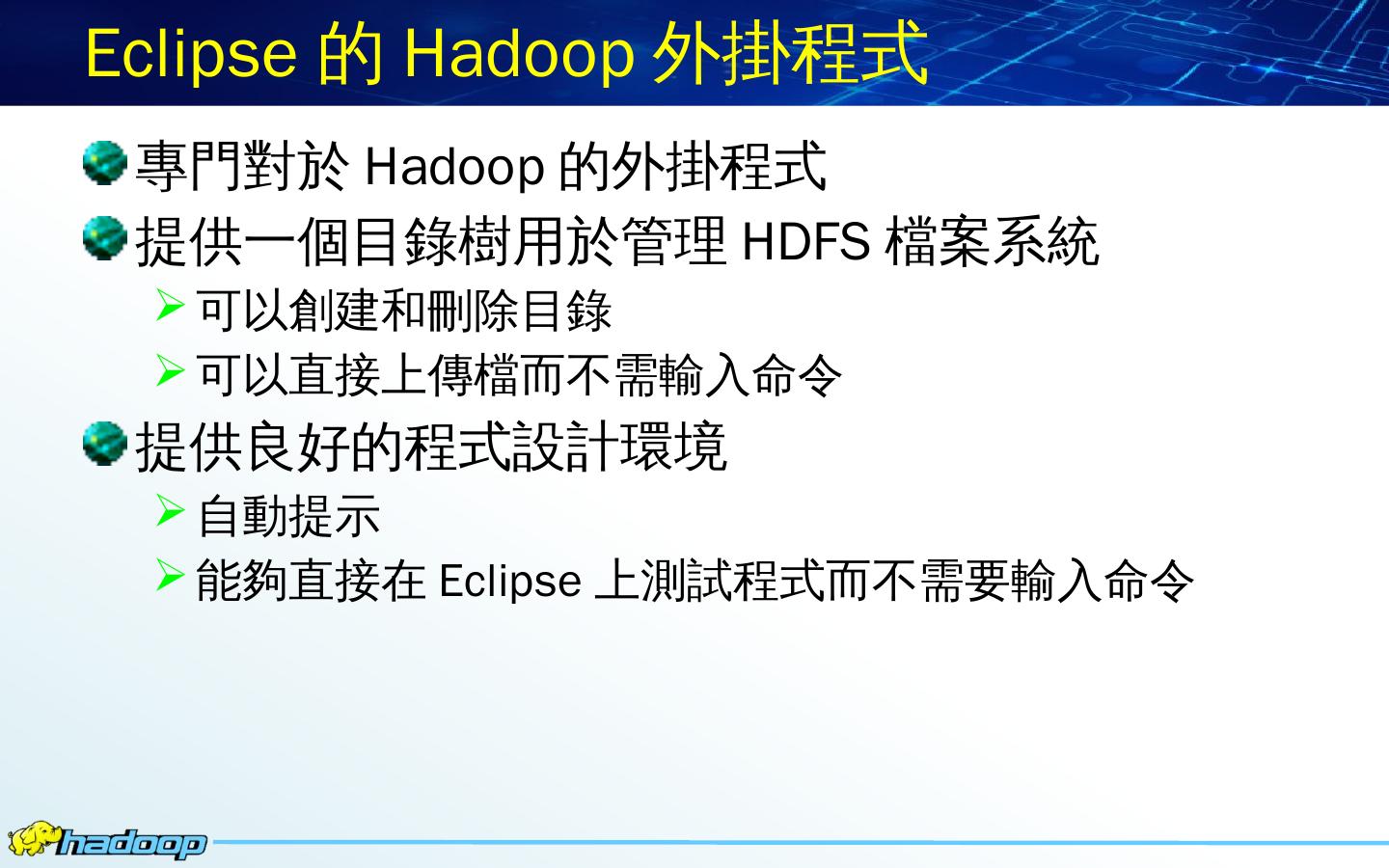 Eclipse 的 Hadoop 外掛程式

專門對於 Hadoop 的外掛程式

提供一個目錄樹用於管理 HDFS 檔案系統

可以創建和刪除目錄

可以直接上傳檔而不需輸入命令

提供良好的程式設計環境

自動提示

能夠直接在 Eclipse 上測試程式而不需要輸入命令

hadoop